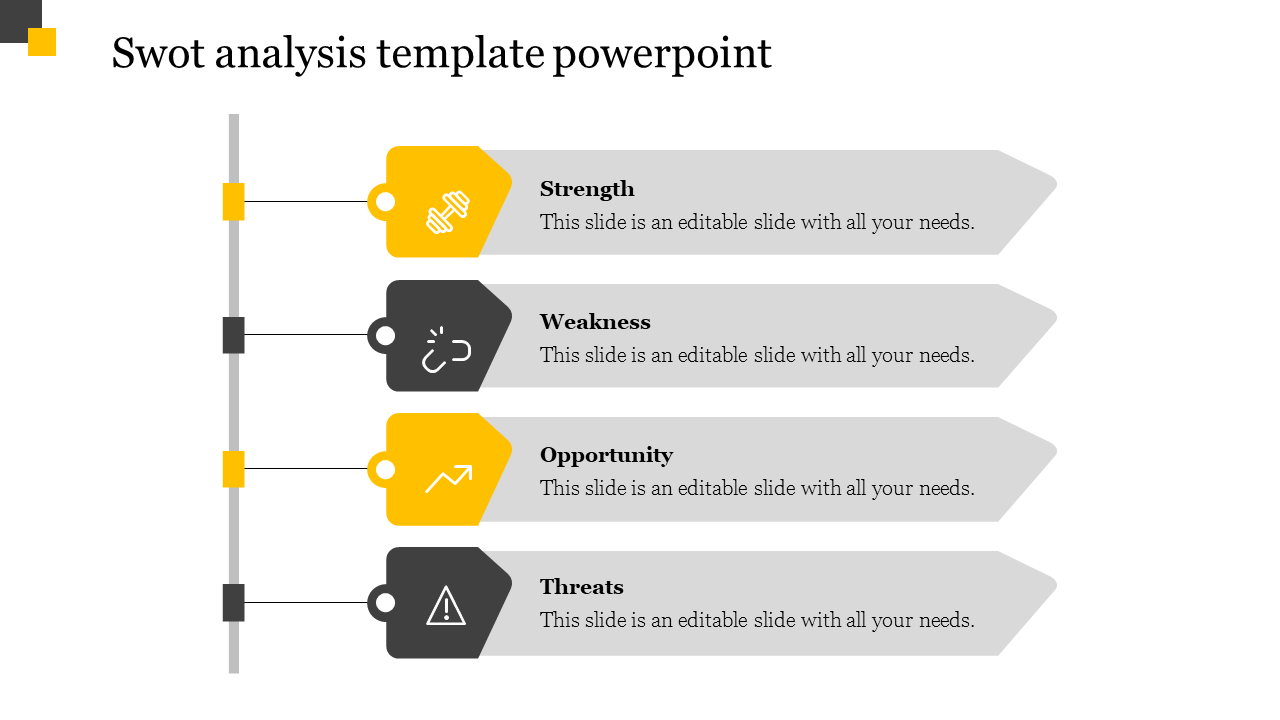 Swot analysis template powerpoint

Strength
This slide is an editable slide with all your needs.

Weakness
This slide is an editable slide with all your needs.

Opportunity
This slide is an editable slide with all your needs.

Threats
This slide is an editable slide with all your needs.